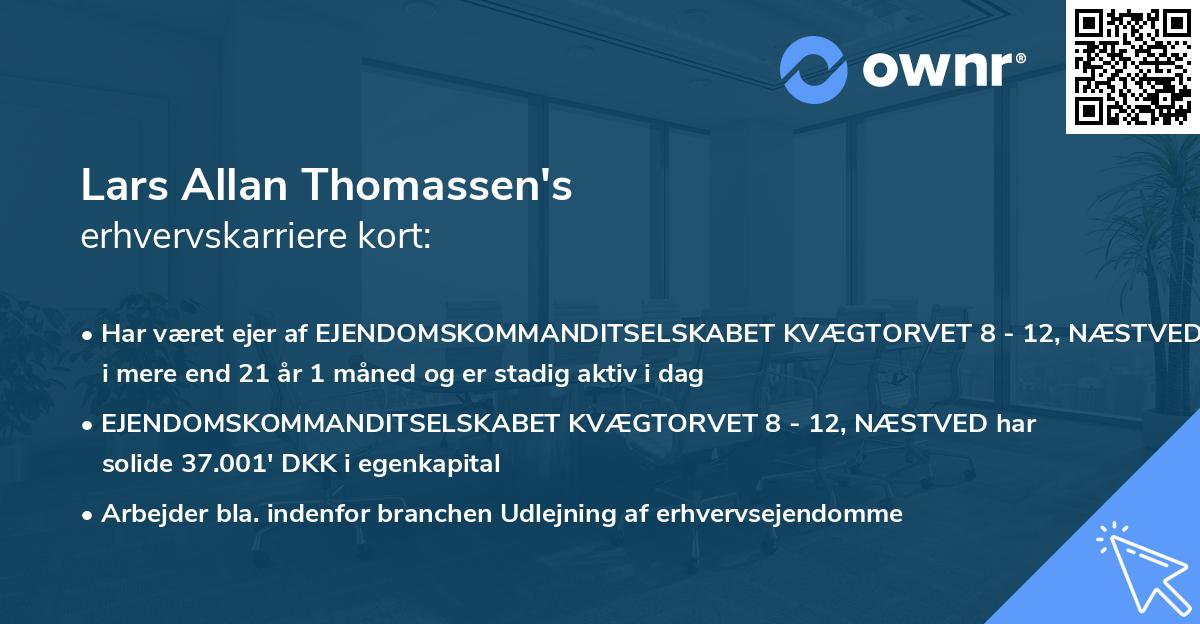 ownr®

Lars Allan Thomassen's
erhvervskarriere kort:

• Har været ejer af EJENDOMSKOMMANDITSELSKABET KVÆGTORVET 8 - 12, NÆSTVED i mere end 21 år 1 måned og er stadig aktiv i dag

• EJENDOMSKOMMANDITSELSKABET KVÆGTORVET 8 - 12, NÆSTVED har solide 37.001' DKK i egenkapital

• Arbejder bla. indenfor branchen Udlejning af erhvervsejendomme